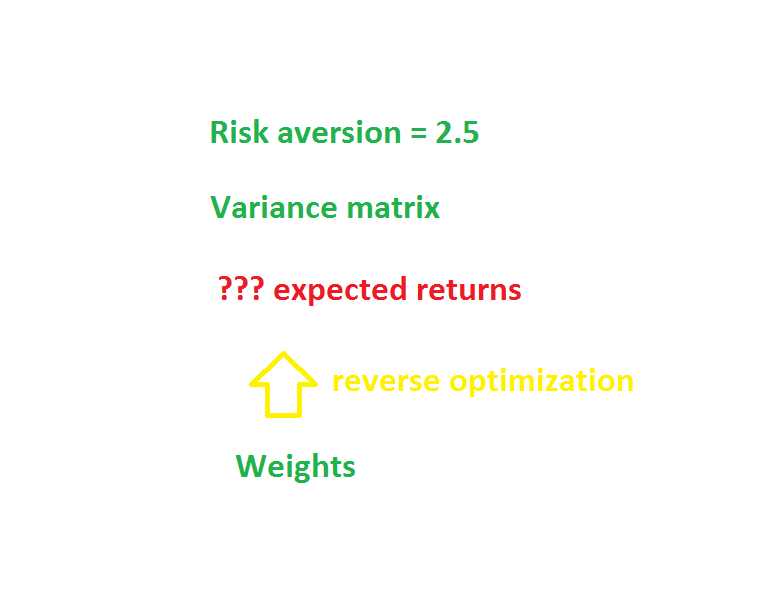 Risk aversion = 2.5

Variance matrix

??? expected returns

reverse optimization

Weights